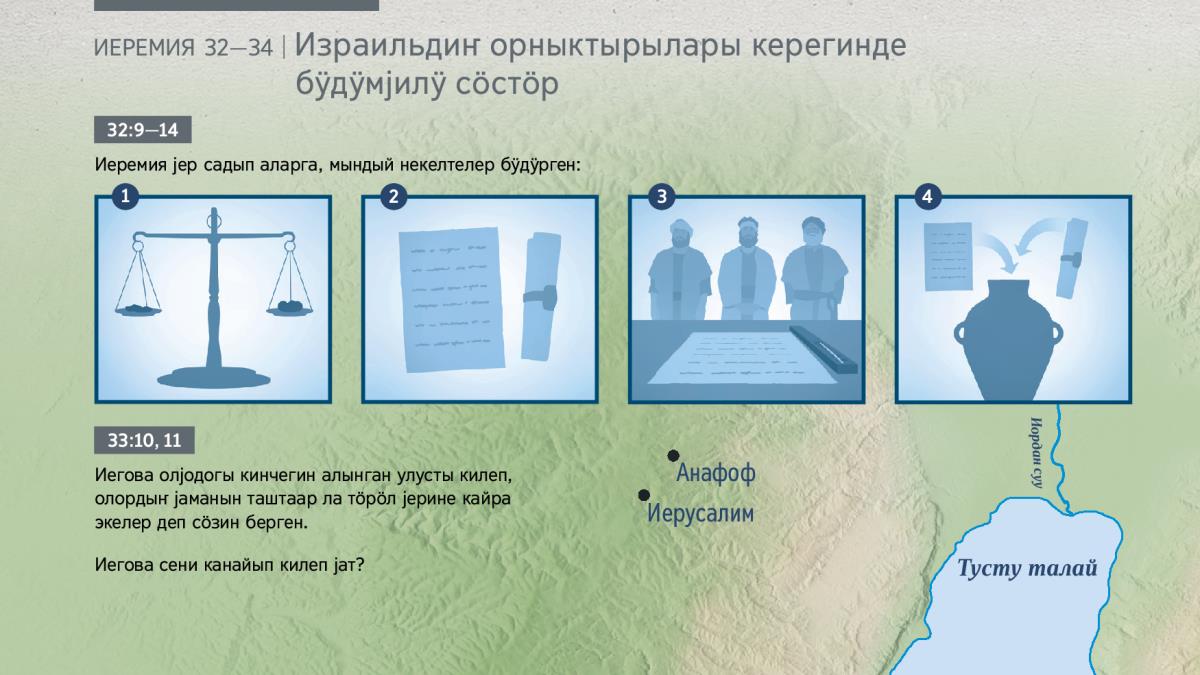 ИЕРЕМИЯ 32—34 | Израильдиҥ орныктырылары керегинде бӱдӱмјилӱ сӧстӧр

32:9—14

Иеремия јер садып аларга, мындый некелтелер бӱдӱрген:

1

2

3

4

33:10, 11

Иегова олјодогы кинчегин алынган улусты килеп, олордыҥ јаманын таштаар ла тӧрӧл јерине кайра экелер деп сӧзин берген.

Иегова сени канайып килеп јат?

Анафоф

Иерусалим

Иордан суу

Тусту талай